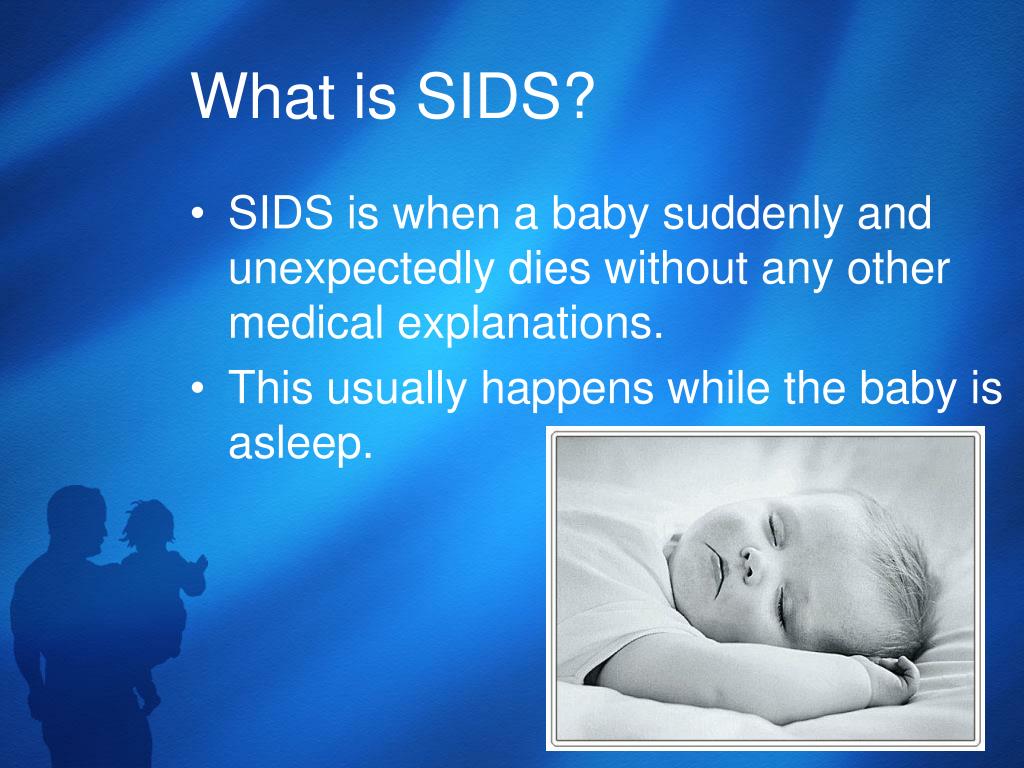 What is SIDS?

• SIDS is when a baby suddenly and unexpectedly dies without any other medical explanations.
• This usually happens while the baby is asleep.